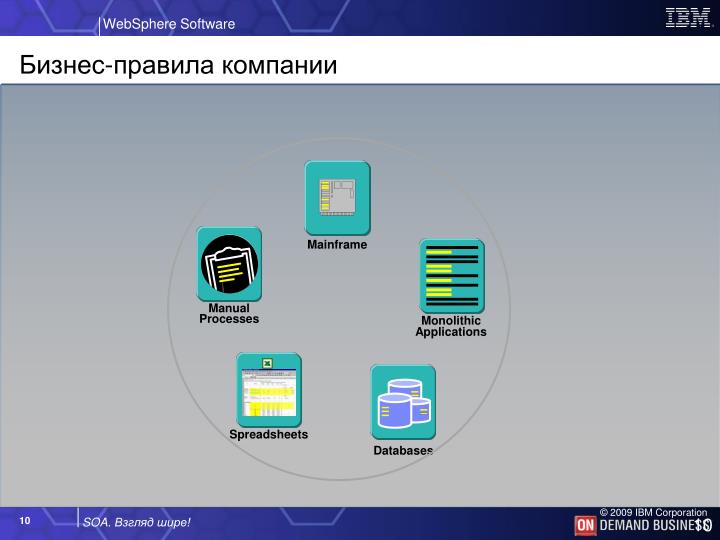 WebSphere Software
IBM

Бизнес-правила компании

Mainframe

Manual Processes

Monolithic Applications

Spreadsheets

Databases

10
SOA. Взгляд шире!
© 2009 IBM Corporation
ON DEMAND BUSINESS
10